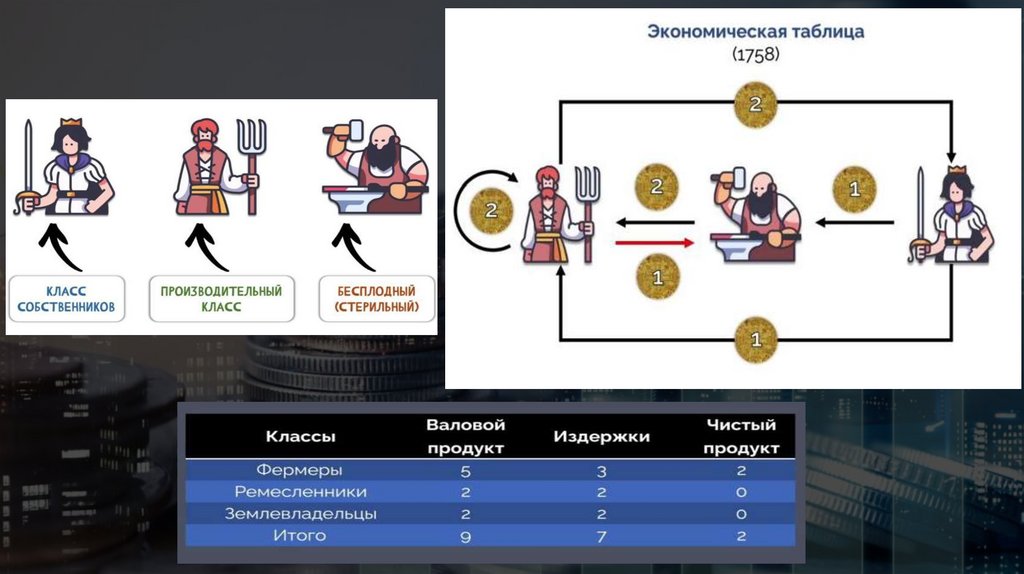 КЛАСС СОБСТВЕННИКОВ

ПРОИЗВОДИТЕЛЬНЫЙ КЛАСС

БЕСПЛОДНЫЙ (СТЕРИЛЬНЫЙ)

Экономическая таблица
(1758)

2

2

2

1

1

1

| Классы | Валовой продукт | Издержки | Чистый продукт |
|---|---|---|---|
| Фермеры | 5 | 3 | 2 |
| Ремесленники | 2 | 2 | 0 |
| Землевладельцы | 2 | 2 | 0 |
| Итого | 9 | 7 | 2 |